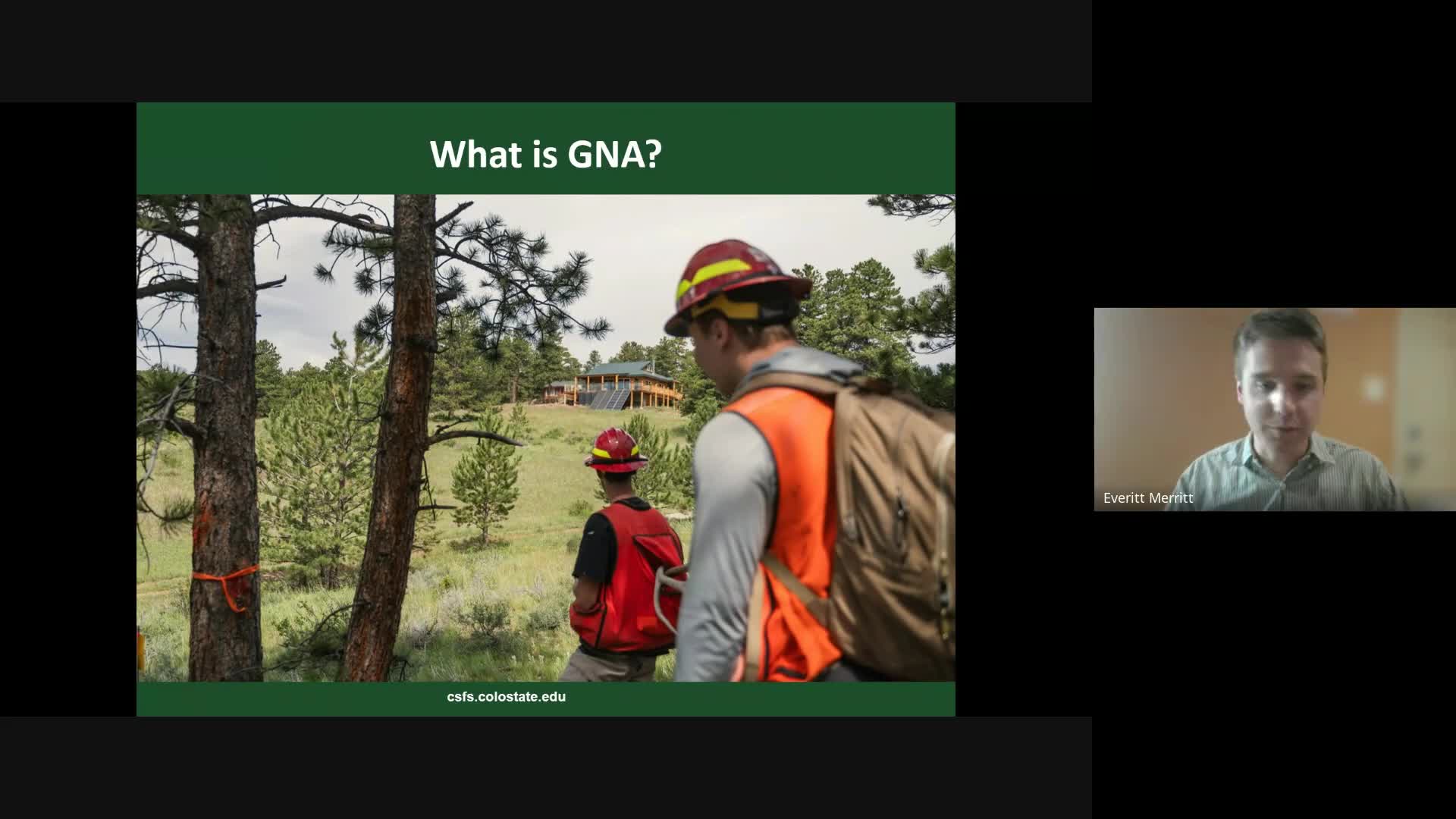 What is GNA?

csfs.colostate.edu

Everitt Merritt